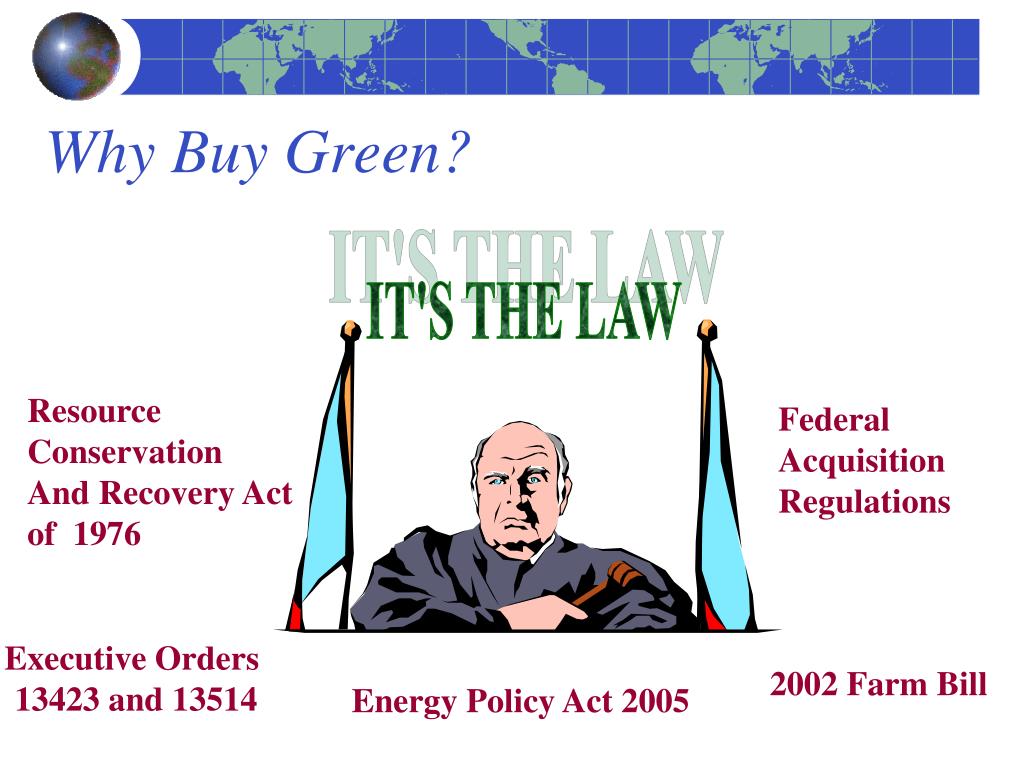 Why Buy Green?

IT'S THE LAW

IT'S THE LAW

Resource Conservation And Recovery Act of 1976

Federal Acquisition Regulations

Executive Orders 13423 and 13514

Energy Policy Act 2005

2002 Farm Bill